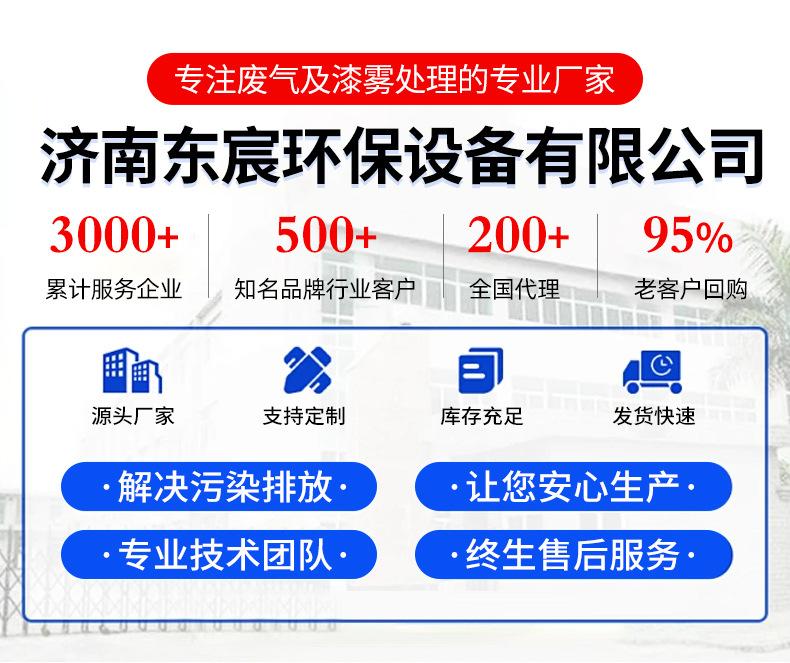 专注废气及漆雾处理的专业厂家

济南东宸环保设备有限公司

3000+
累计服务企业

500+
知名品牌行业客户

200+
全国代理

95%
老客户回购

源头厂家

支持定制

库存充足

发货快速

·解决污染排放·

·让您安心生产·

·专业技术团队·

·终生售后服务·